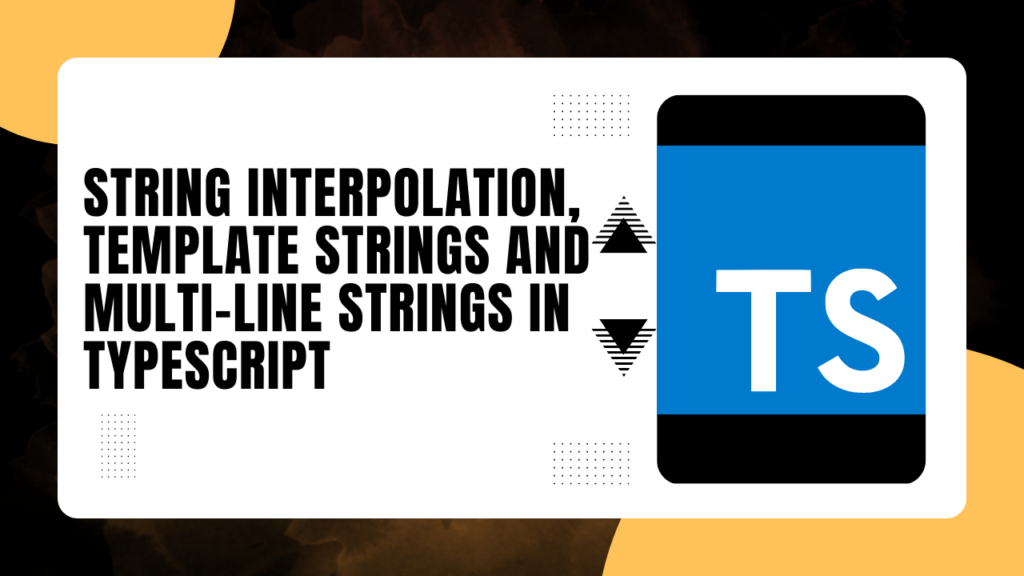 STRING INTERPOLATION, TEMPLATE STRINGS AND MULTI-LINE STRINGS IN TYPESCRIPT

TS